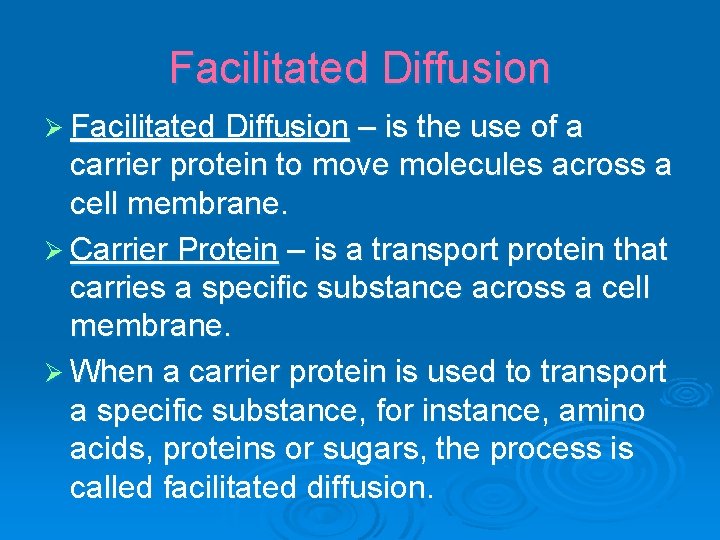 Facilitated Diffusion

➢ Facilitated Diffusion – is the use of a carrier protein to move molecules across a cell membrane.

➢ Carrier Protein – is a transport protein that carries a specific substance across a cell membrane.

➢ When a carrier protein is used to transport a specific substance, for instance, amino acids, proteins or sugars, the process is called facilitated diffusion.